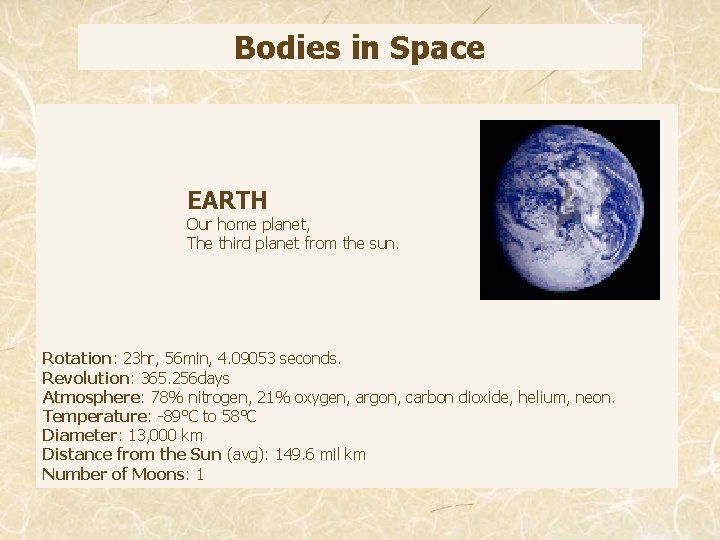 Bodies in Space

EARTH
Our home planet,
The third planet from the sun.

Rotation: 23hr, 56min, 4.09053 seconds.
Revolution: 365.256days
Atmosphere: 78% nitrogen, 21% oxygen, argon, carbon dioxide, helium, neon.
Temperature: -89°C to 58°C
Diameter: 13,000 km
Distance from the Sun (avg): 149.6 mil km
Number of Moons: 1